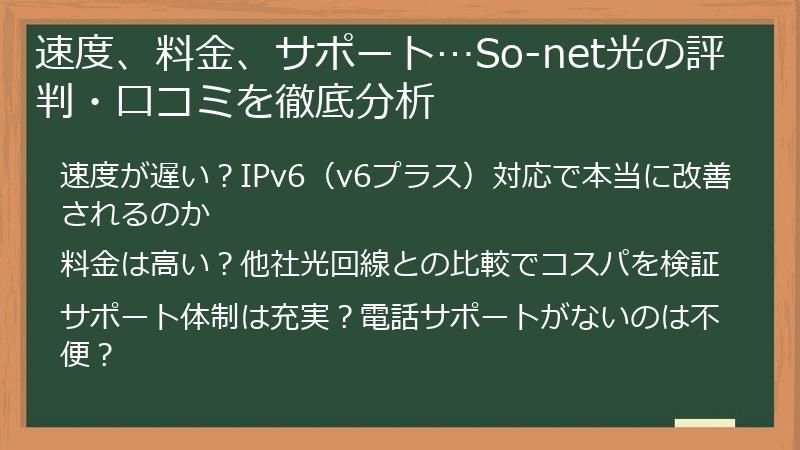 速度、料金、サポート…So-net光の評判・口コミを徹底分析

速度が遅い？IPv6（v6プラス）対応で本当に改善されるのか

料金は高い？他社光回線との比較でコスパを検証

サポート体制は充実？電話サポートがないのは不便？